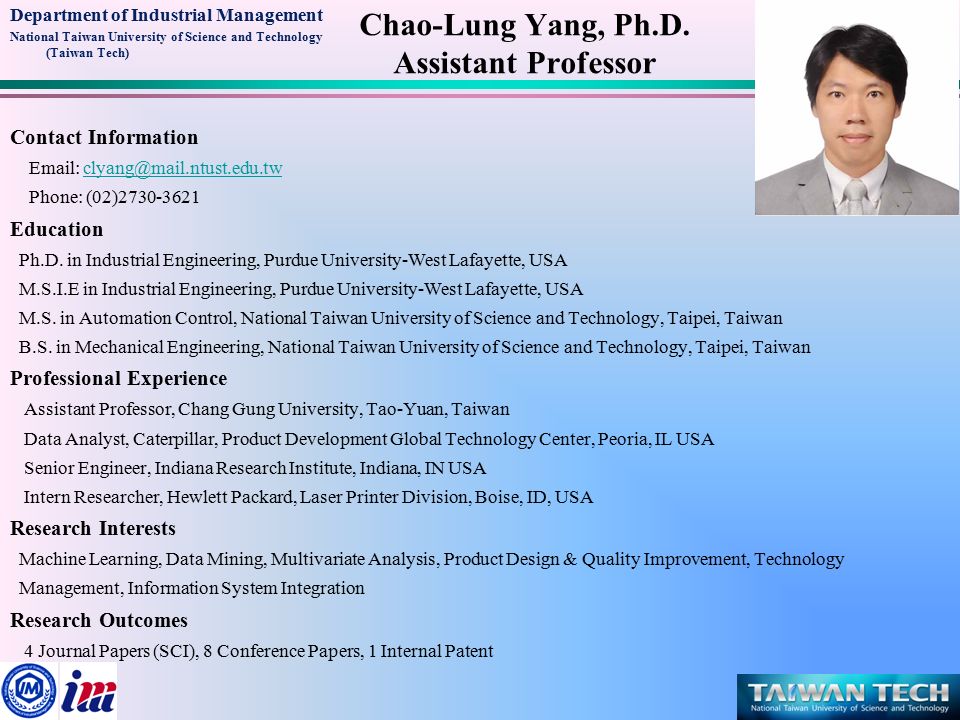 Department of Industrial Management
National Taiwan University of Science and Technology
(Taiwan Tech)

Chao-Lung Yang, Ph.D.
Assistant Professor

Contact Information
Email: clyang@mail.ntust.edu.tw
Phone: (02)2730-3621

Education
Ph.D. in Industrial Engineering, Purdue University-West Lafayette, USA
M.S.I.E in Industrial Engineering, Purdue University-West Lafayette, USA
M.S. in Automation Control, National Taiwan University of Science and Technology, Taipei, Taiwan
B.S. in Mechanical Engineering, National Taiwan University of Science and Technology, Taipei, Taiwan

Professional Experience
Assistant Professor, Chang Gung University, Tao-Yuan, Taiwan
Data Analyst, Caterpillar, Product Development Global Technology Center, Peoria, IL USA
Senior Engineer, Indiana Research Institute, Indiana, IN USA
Intern Researcher, Hewlett Packard, Laser Printer Division, Boise, ID, USA

Research Interests
Machine Learning, Data Mining, Multivariate Analysis, Product Design & Quality Improvement, Technology Management, Information System Integration

Research Outcomes
4 Journal Papers (SCI), 8 Conference Papers, 1 Internal Patent

IM

im

TAIWAN TECH
National Taiwan University of Science and Technology